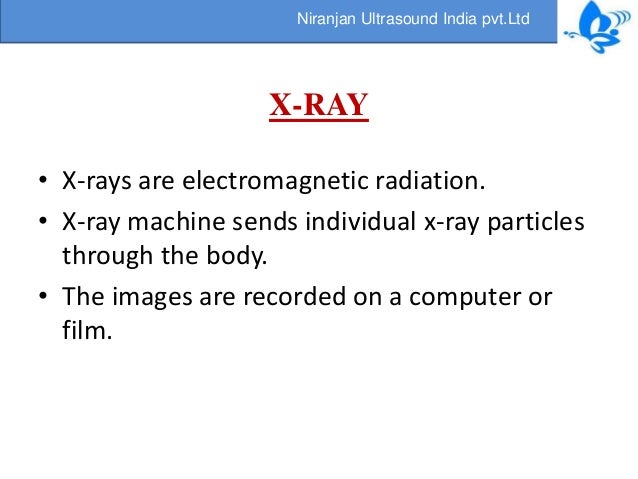 Niranjan Ultrasound India pvt.Ltd

X-RAY

• X-rays are electromagnetic radiation.
• X-ray machine sends individual x-ray particles through the body.
• The images are recorded on a computer or film.